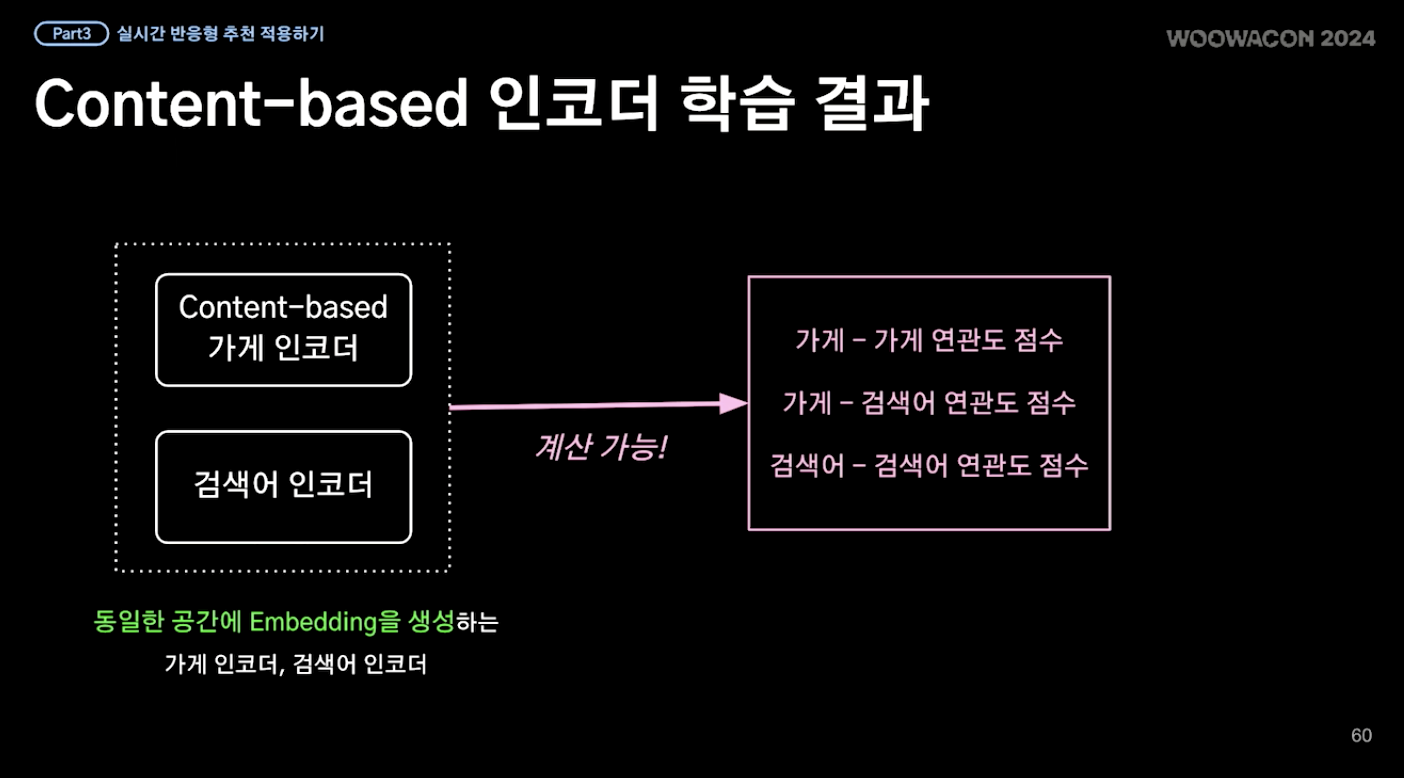 Part3 실시간 반응형 추천 적용하기

WOOWACON 2024

Content-based 인코더 학습 결과

Content-based 가게 인코더

검색어 인코더

계산 가능!

가게 - 가게 연관도 점수

가게 - 검색어 연관도 점수

검색어 - 검색어 연관도 점수

동일한 공간에 Embedding을 생성하는 가게 인코더, 검색어 인코더

60